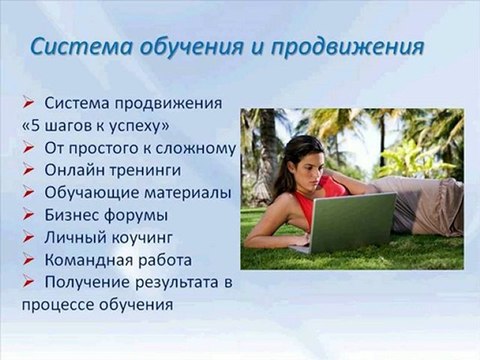 Система обучения и продвижения

➢ Система продвижения «5 шагов к успеху»
➢ От простого к сложному
➢ Онлайн тренинги
➢ Обучающие материалы
➢ Бизнес форумы
➢ Личный коучинг
➢ Командная работа
➢ Получение результата в процессе обучения